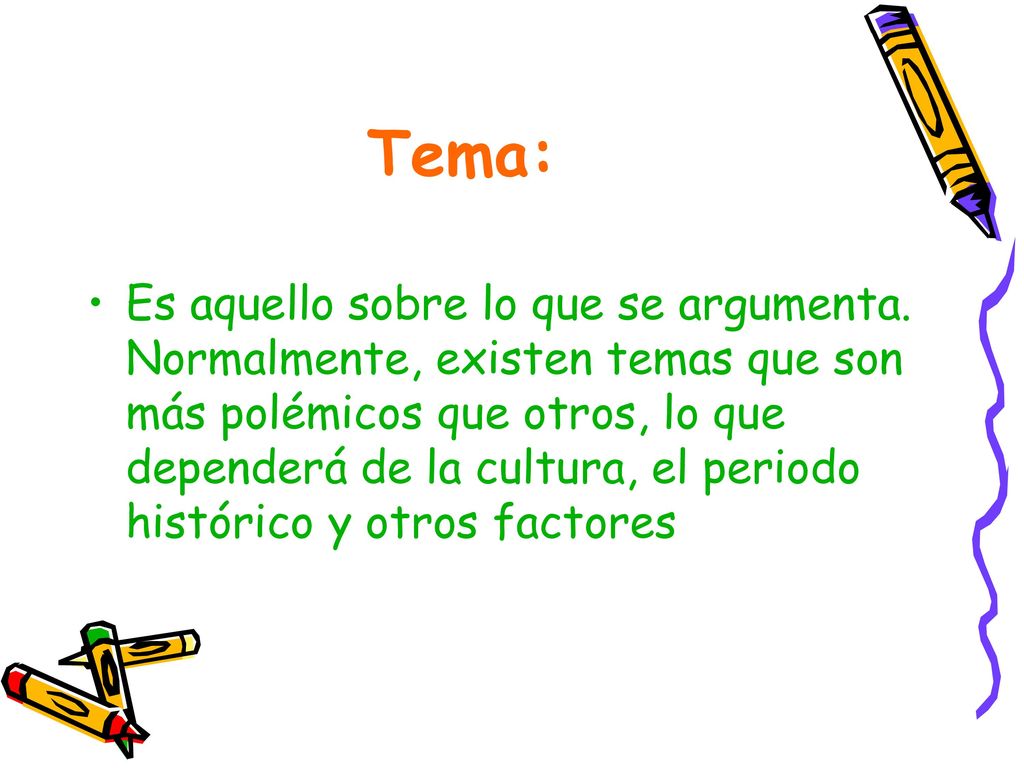 Tema:

• Es aquello sobre lo que se argumenta. Normalmente, existen temas que son más polémicos que otros, lo que dependerá de la cultura, el periodo histórico y otros factores